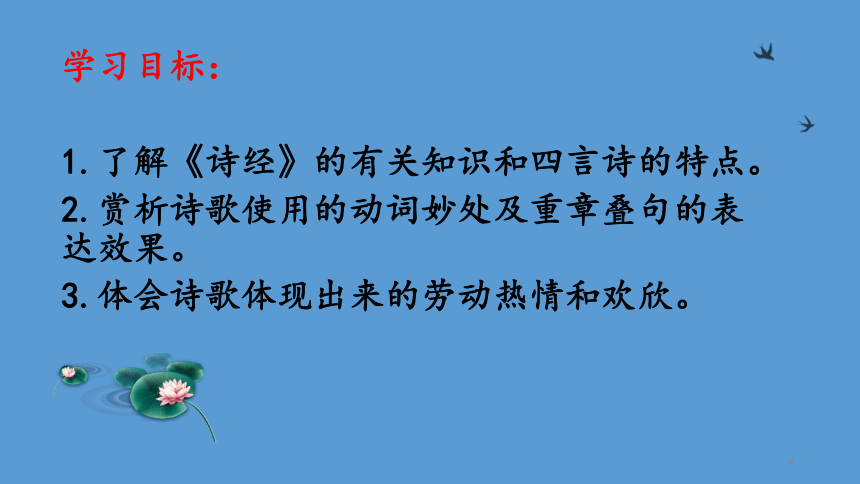 学习目标：

1. 了解《诗经》的有关知识和四言诗的特点。

2. 赏析诗歌使用的动词妙处及重章叠句的表达效果。

3. 体会诗歌体现出来的劳动热情和欢欣。